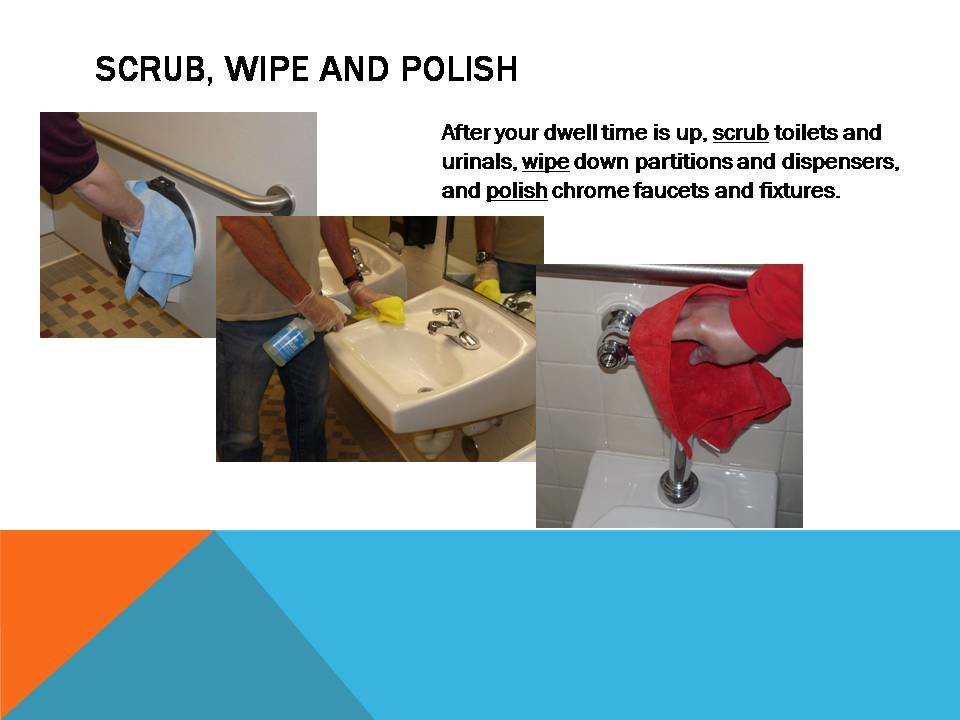 SCRUB, WIPE AND POLISH

After your dwell time is up, scrub toilets and urinals, wipe down partitions and dispensers, and polish chrome faucets and fixtures.